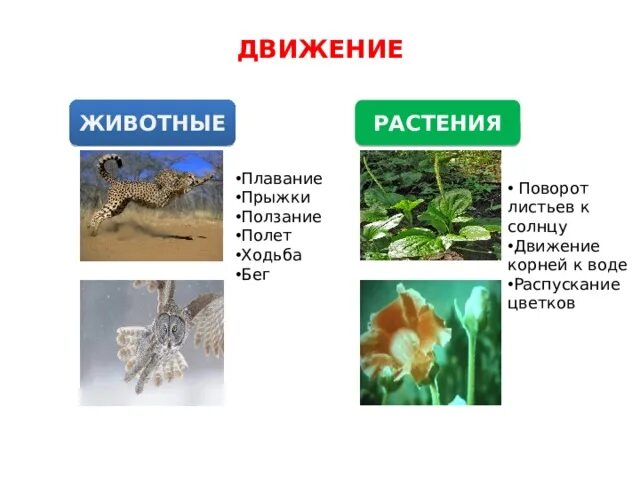 ДВИЖЕНИЕ

ЖИВОТНЫЕ

•Плавание
•Прыжки
•Ползание
•Полет
•Ходьба
•Бег

РАСТЕНИЯ

• Поворот листьев к солнцу
•Движение корней к воде
•Распускание цветков